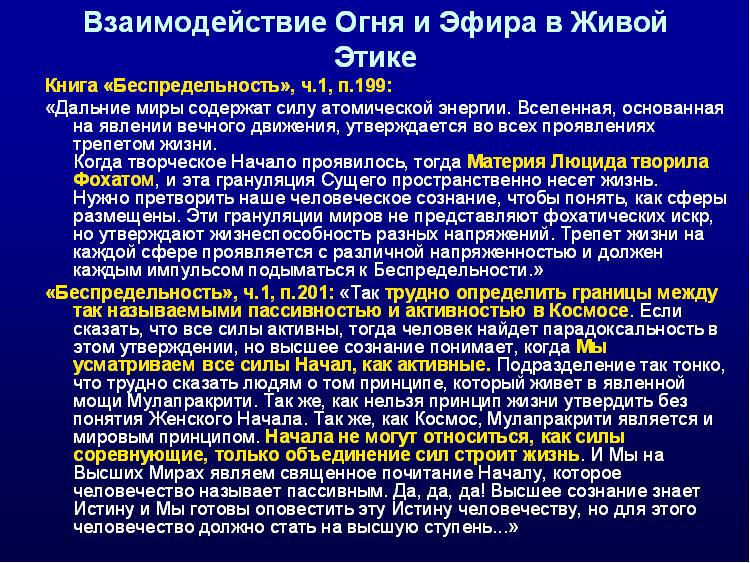 Взаимодействие Огня и Эфира в Живой Этике

Книга «Беспредельность», ч.1, п.199:

«Дальние миры содержат силу атомической энергии. Вселенная, основанная на явлении вечного движения, утверждается во всех проявлениях трепетом жизни.
Когда творческое Начало проявилось, тогда Материя Люцида творила Фохатом, и эта грануляция Сущего пространственно несет жизнь. Нужно претворить наше человеческое сознание, чтобы понять, как сферы размещены. Эти грануляции миров не представляют фохатических искр, но утверждают жизнеспособность разных напряжений. Трепет жизни на каждой сфере проявляется с различной напряженностью и должен каждым импульсом подыматься к Беспредельности.»

«Беспредельность», ч.1, п.201: «Так трудно определить границы между так называемыми пассивностью и активностью в Космосе. Если сказать, что все силы активны, тогда человек найдет парадоксальность в этом утверждении, но высшее сознание понимает, когда Мы усматриваем все силы Начал, как активные. Подразделение так тонко, что трудно сказать людям о том принципе, который живет в явленной мощи Мулапракрити. Так же, как нельзя принцип жизни утвердить без понятия Женского Начала. Так же, как Космос, Мулапракрити является и мировым принципом. Начала не могут относиться, как силы соревнующие, только объединение сил строит жизнь. И Мы на Высших Мирах являем священное почитание Началу, которое человечество называет пассивным. Да, да, да! Высшее сознание знает Истину и Мы готовы оповестить эту Истину человечеству, но для этого человечество должно стать на высшую ступень...»